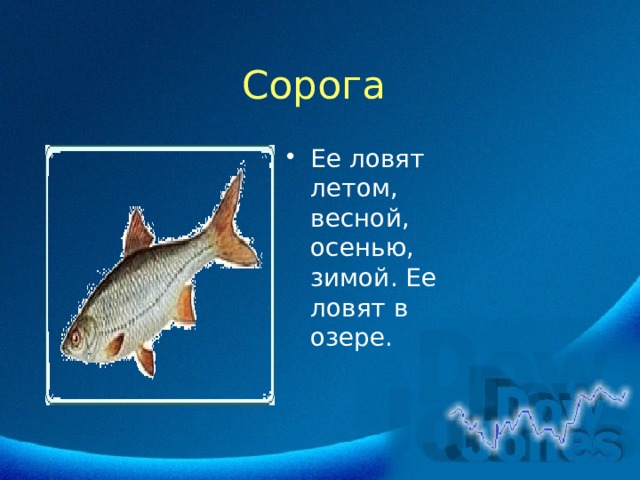 Сорога

• Ее ловят летом, весной, осенью, зимой. Ее ловят в озере.

Dow Jones